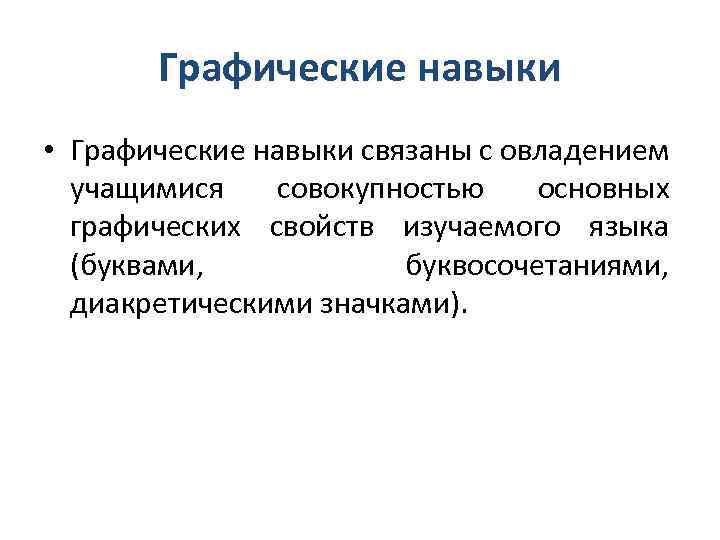 Графические навыки

• Графические навыки связаны с овладением учащимися совокупностью основных графических свойств изучаемого языка (буквами, буквосочетаниями, диакретическими значками).